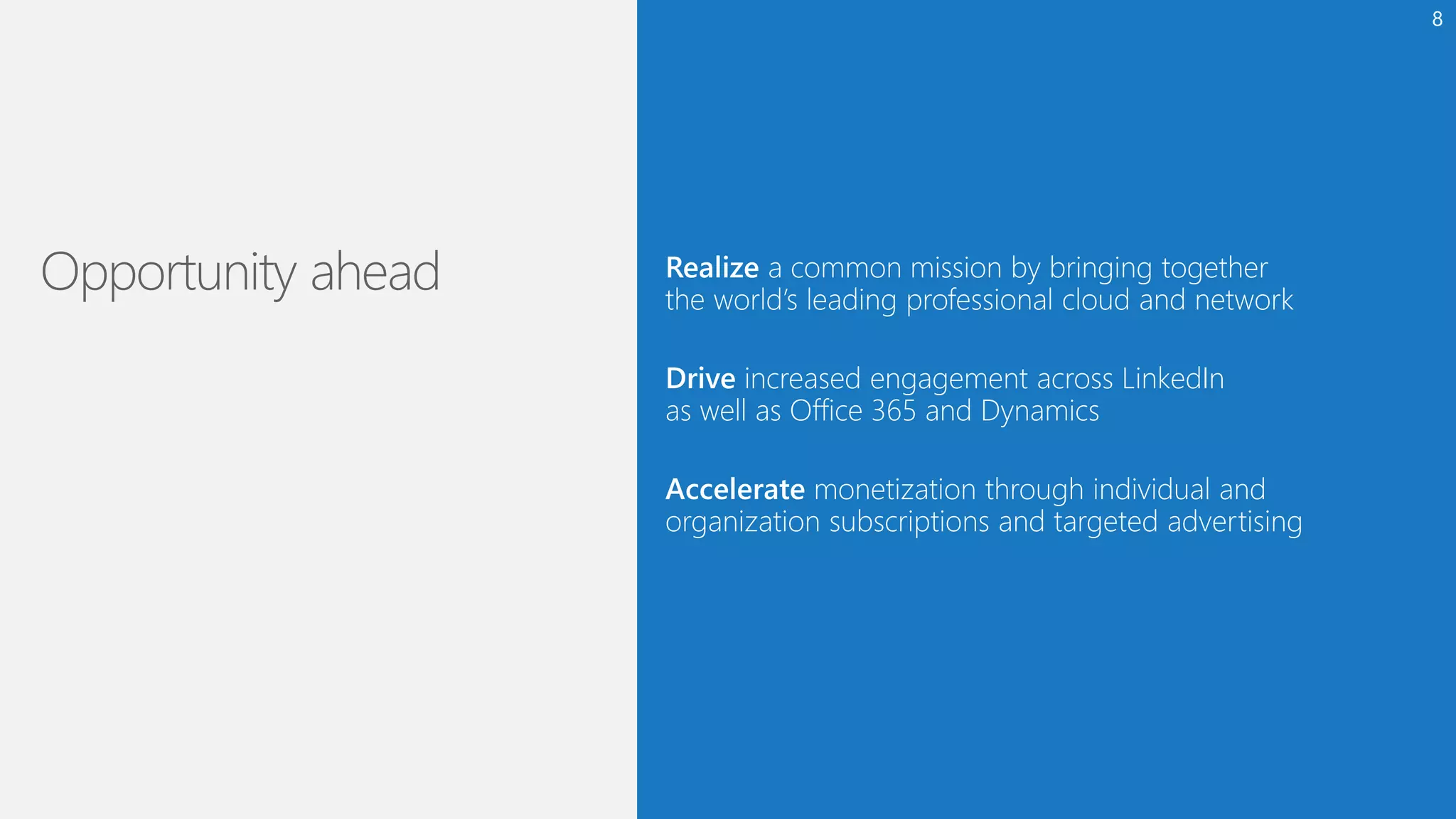 8

Opportunity ahead

Realize a common mission by bringing together the world's leading professional cloud and network

Drive increased engagement across LinkedIn as well as Office 365 and Dynamics

Accelerate monetization through individual and organization subscriptions and targeted advertising